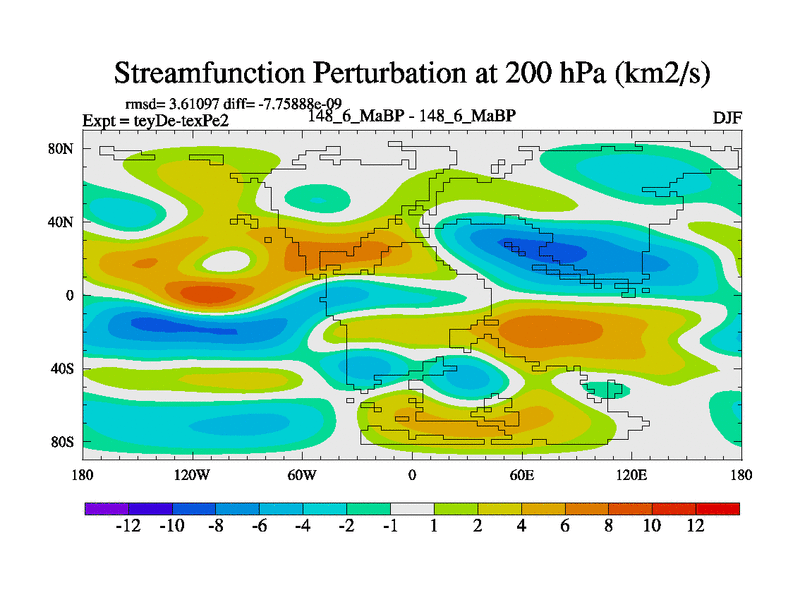 Streamfunction Perturbation at 200 hPa (km2/s)

rmsd= 3.61097 diff= -7.75888e-09
Expt = teyDe-texPe2
148_6_MaBP - 148_6_MaBP
DJF

80N
40N
0
40S
80S

180
120W
60W
0
60E
120E
180

-12 -10 -8 -6 -4 -2 -1 1 2 4 6 8 10 12